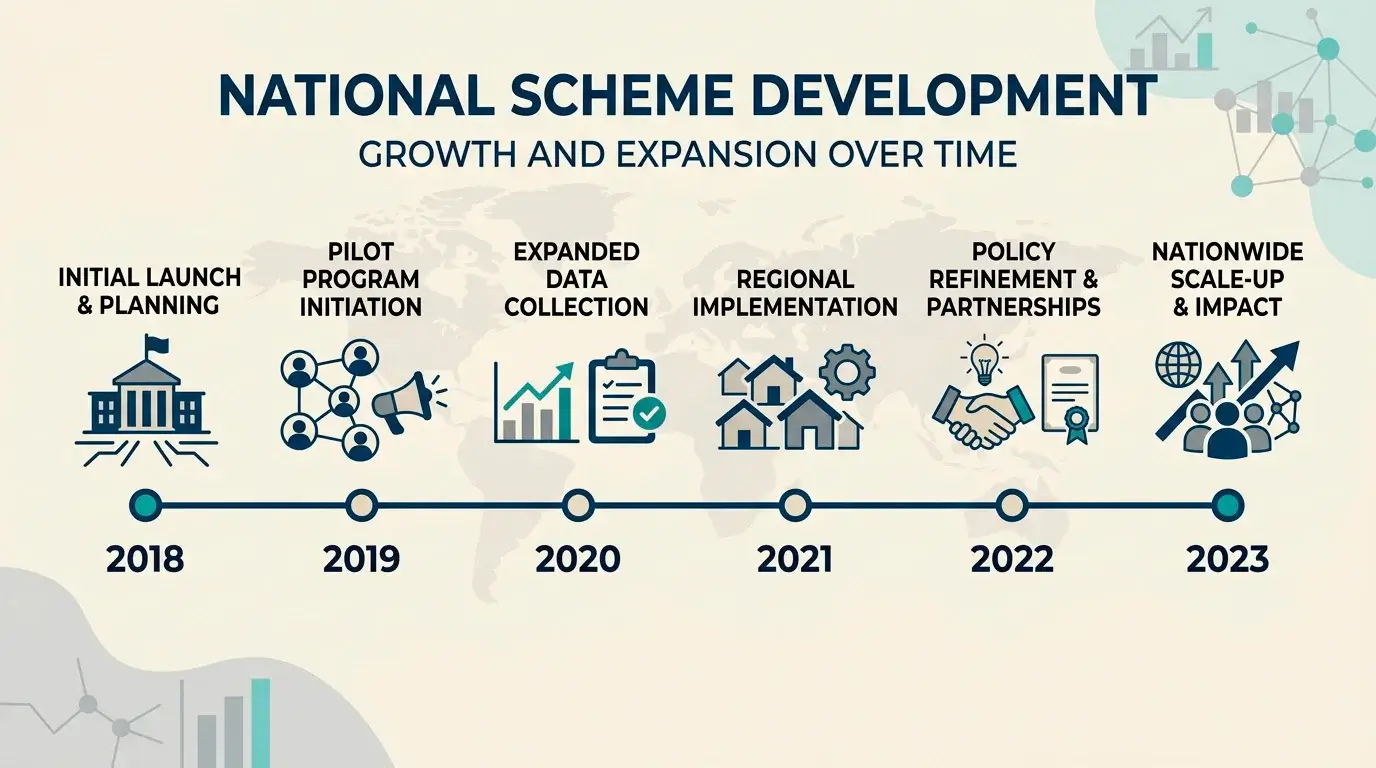 NATIONAL SCHEME DEVELOPMENT
GROWTH AND EXPANSION OVER TIME

INITIAL LAUNCH & PLANNING

PILOT PROGRAM INITIATION

EXPANDED DATA COLLECTION

REGIONAL IMPLEMENTATION

POLICY REFINEMENT & PARTNERSHIPS

NATIONWIDE SCALE-UP & IMPACT

2018

2019

2020

2021

2022

2023